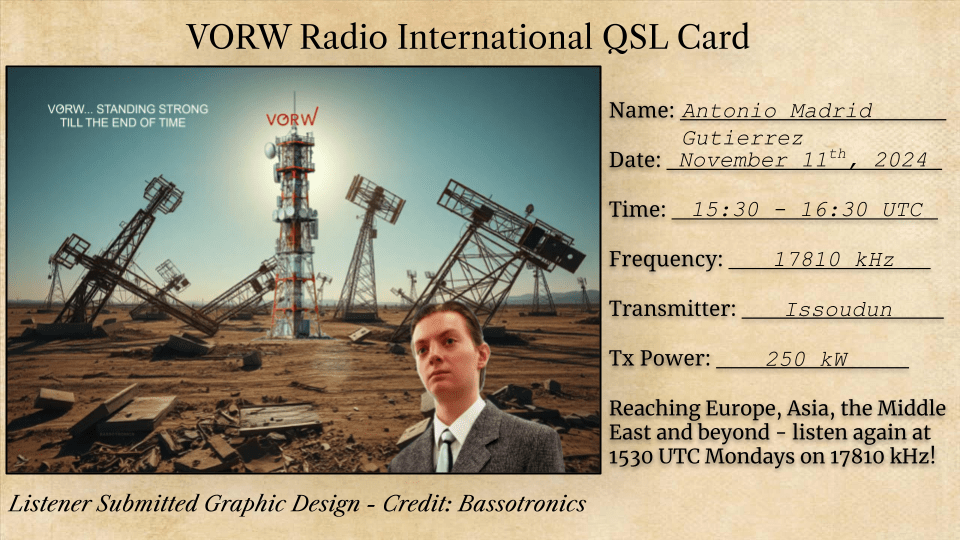 VORW Radio International QSL Card

VORW... STANDING STRONG TILL THE END OF TIME

VORW

Name: Antonio Madrid Gutierrez

Date: November $11^{th}$, 2024

Time: 15:30 - 16:30 UTC

Frequency: 17810 kHz

Transmitter: Issoudun

Tx Power: 250 kW

Reaching Europe, Asia, the Middle East and beyond - listen again at 1530 UTC Mondays on 17810 kHz!

Listener Submitted Graphic Design - Credit: Bassotronics